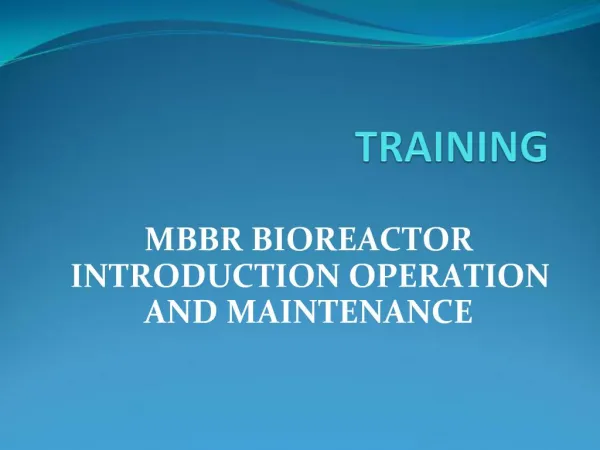 TRAINING

MBBR BIOREACTOR INTRODUCTION OPERATION AND MAINTENANCE